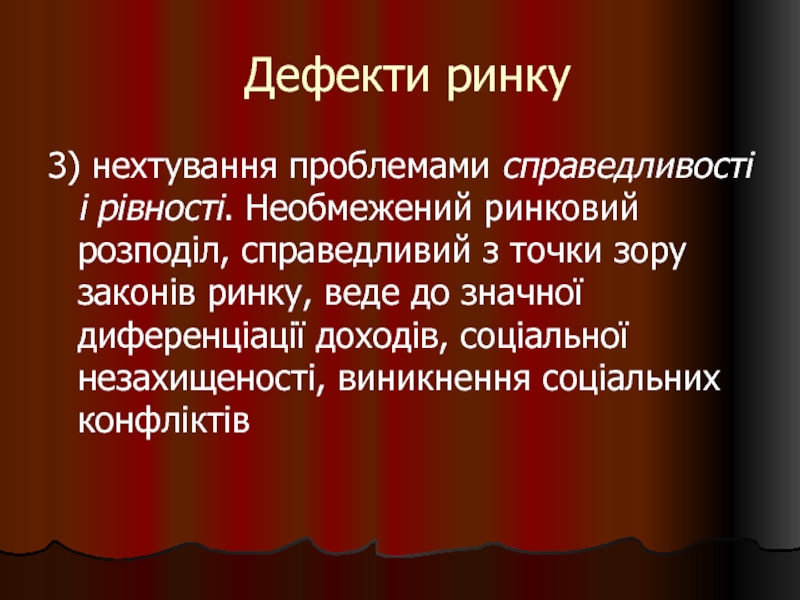 Дефекти ринку

3) нехтування проблемами справедливості і рівності. Необмежений ринковий розподіл, справедливий з точки зору законів ринку, веде до значної диференціації доходів, соціальної незахищеності, виникнення соціальних конфліктів